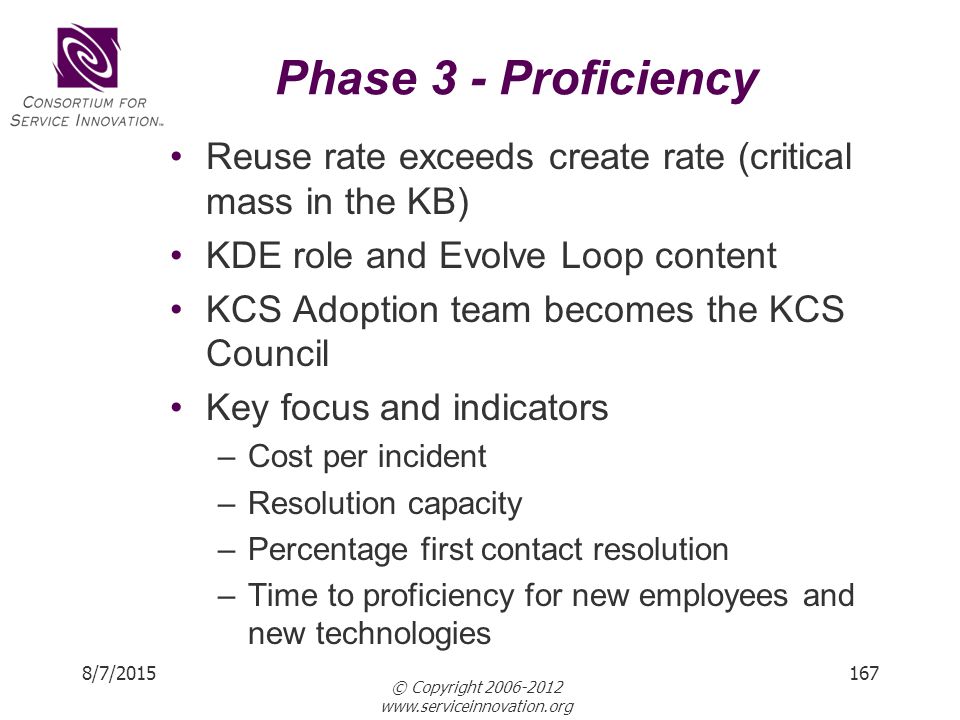 CONSORTIUM FOR SERVICE INNOVATION™

Phase 3 - Proficiency

• Reuse rate exceeds create rate (critical mass in the KB)
• KDE role and Evolve Loop content
• KCS Adoption team becomes the KCS Council
• Key focus and indicators
– Cost per incident
– Resolution capacity
– Percentage first contact resolution
– Time to proficiency for new employees and new technologies

8/7/2015

© Copyright 2006-2012
www.serviceinnovation.org

167